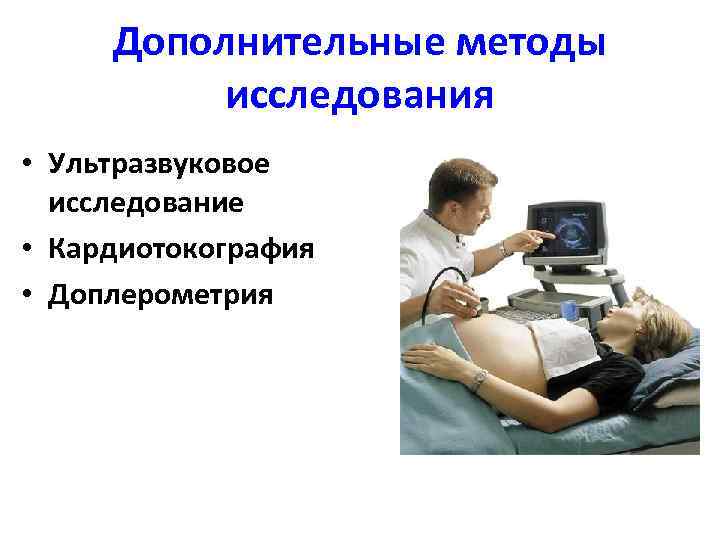 Дополнительные методы исследования

• Ультразвуковое исследование
• Кардиотокография
• Доплерометрия